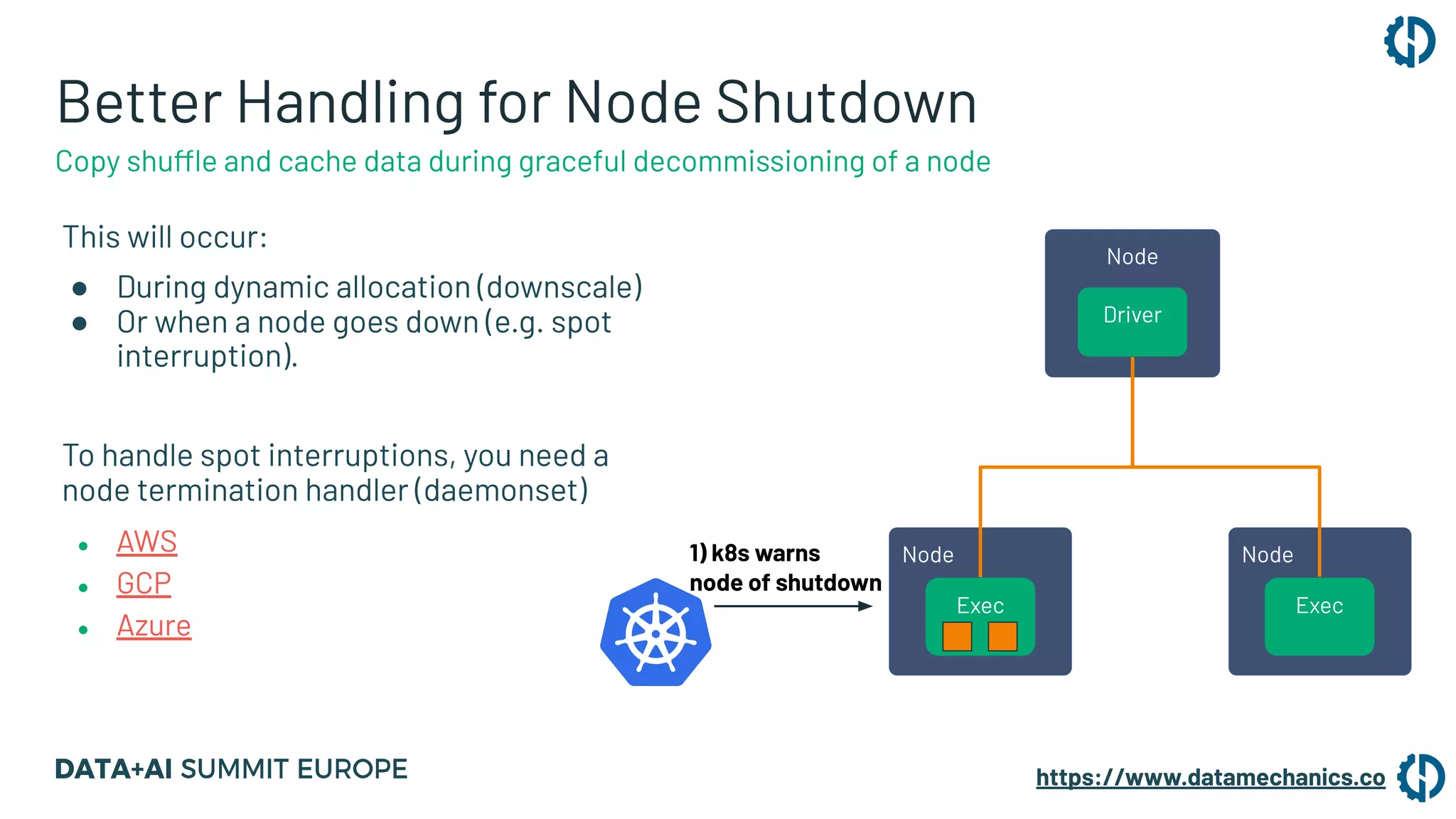 Better Handling for Node Shutdown

Copy shuffle and cache data during graceful decommissioning of a node

This will occur:

- During dynamic allocation (downscale)
- Or when a node goes down (e.g. spot interruption).

To handle spot interruptions, you need a node termination handler (daemonset)

- AWS
- GCP
- Azure

Node

Driver

1) k8s warns node of shutdown

Node

Exec

Node

Exec

DATA+AI SUMMIT EUROPE

https://www.datamechanics.co